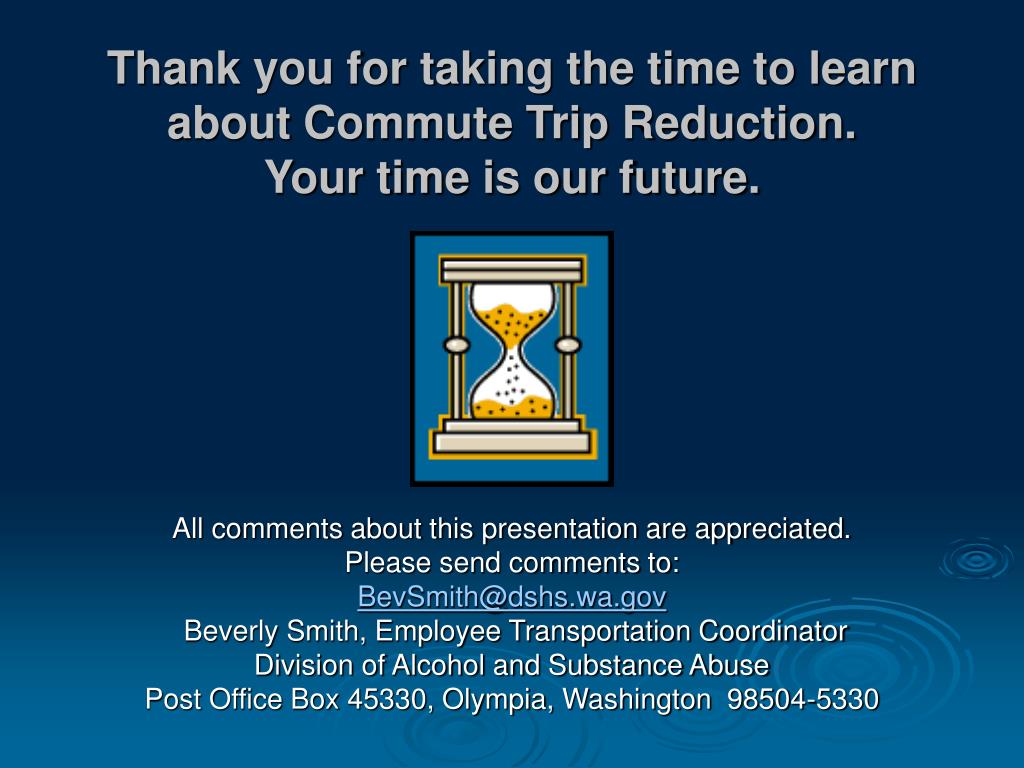 Thank you for taking the time to learn about Commute Trip Reduction.
Your time is our future.

All comments about this presentation are appreciated.
Please send comments to:
BevSmith@dshs.wa.gov
Beverly Smith, Employee Transportation Coordinator
Division of Alcohol and Substance Abuse
Post Office Box 45330, Olympia, Washington 98504-5330